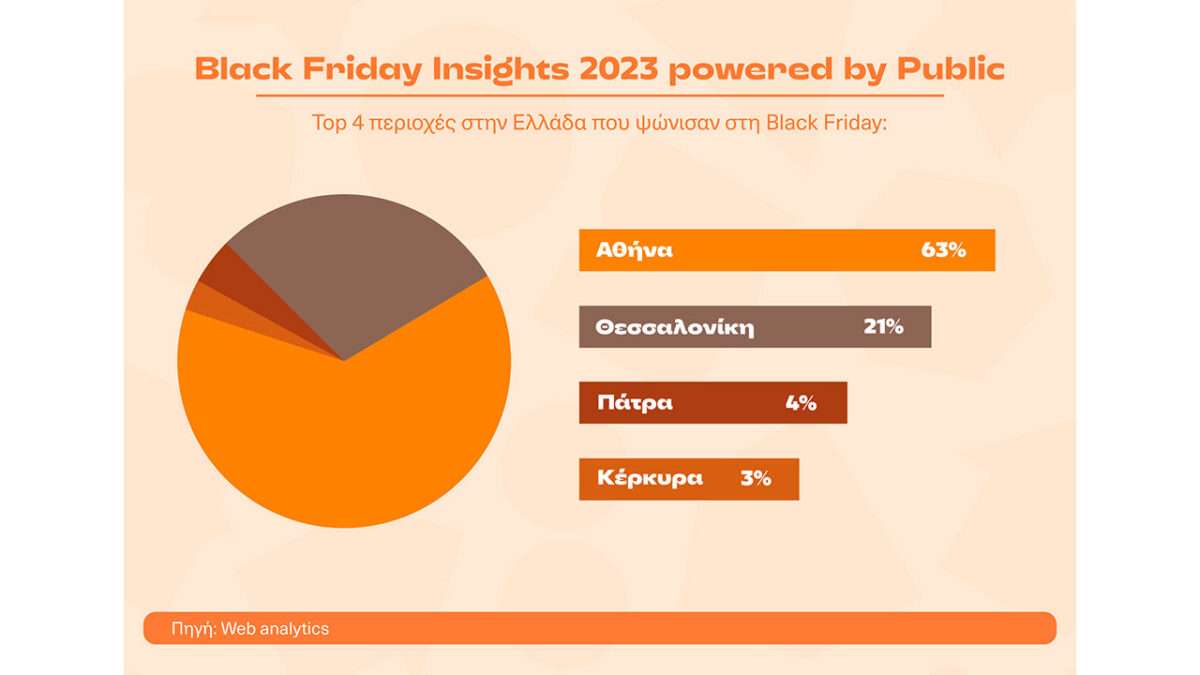 Black Friday Insights 2023 powered by Public

Top 4 περιοχές στην Ελλάδα που ψώνισαν στη Black Friday:

Αθήνα 63%

Θεσσαλονίκη 21%

Πάτρα 4%

Κέρκυρα 3%

Πηγή: Web analytics